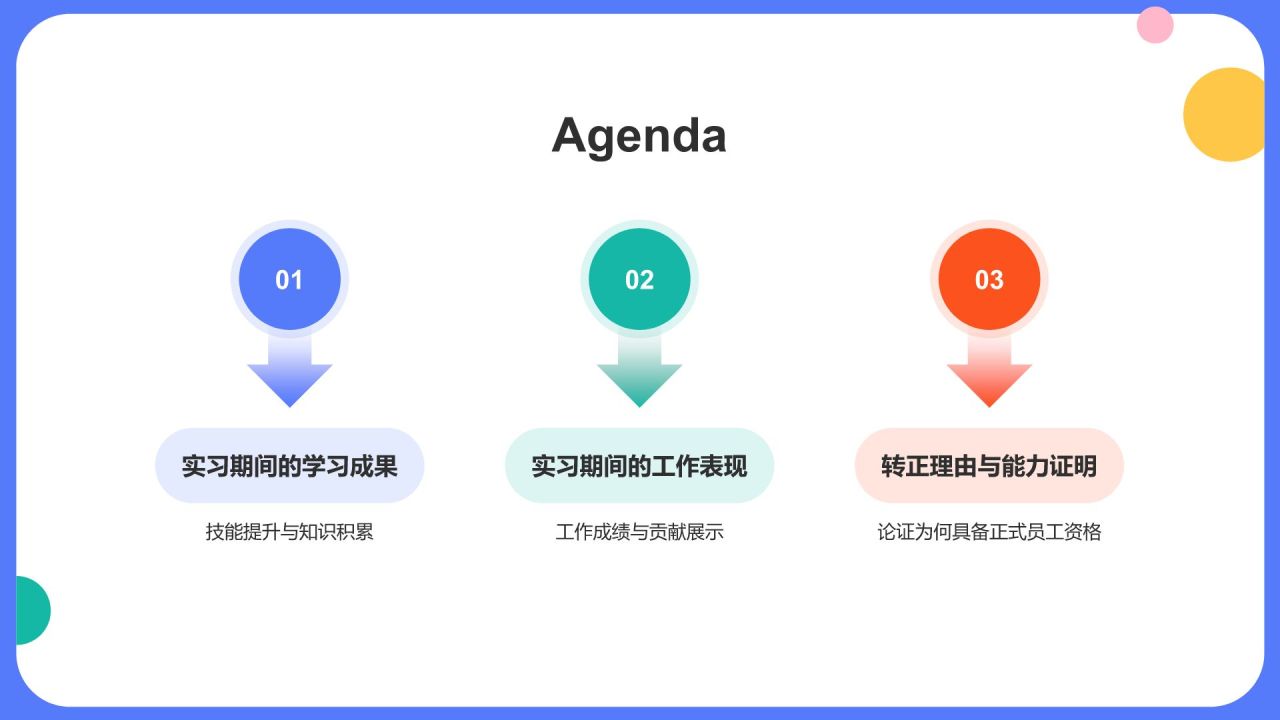 Agenda

01

实习期间的学习成果

技能提升与知识积累

02

实习期间的工作表现

工作成绩与贡献展示

03

转正理由与能力证明

论证为何具备正式员工资格